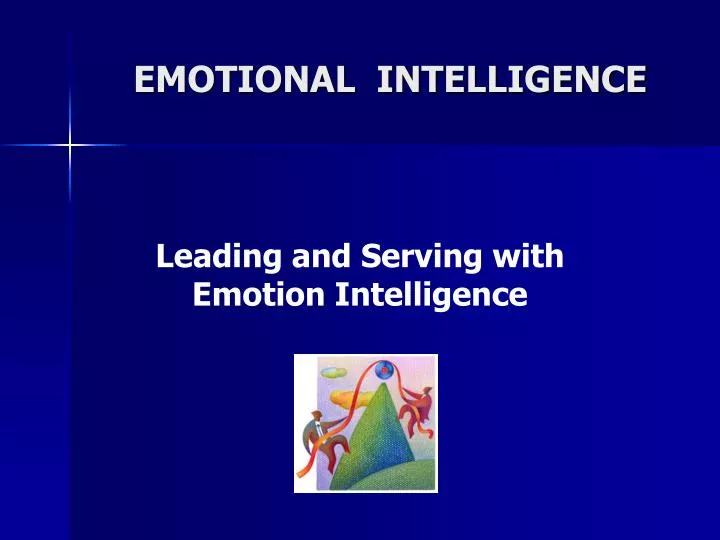 EMOTIONAL INTELLIGENCE

Leading and Serving with Emotion Intelligence